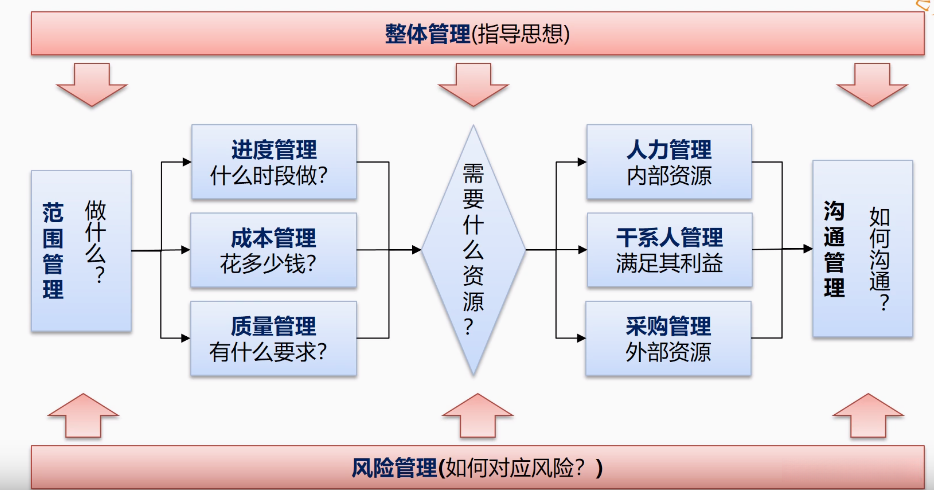 整体管理(指导思想)

范围管理

做什么?

进度管理
什么时段做?

成本管理
花多少钱?

质量管理
有什么要求?

需要什么资源?

人力管理
内部资源

干系人管理
满足其利益

采购管理
外部资源

沟通管理

如何沟通?

风险管理(如何对应风险?)